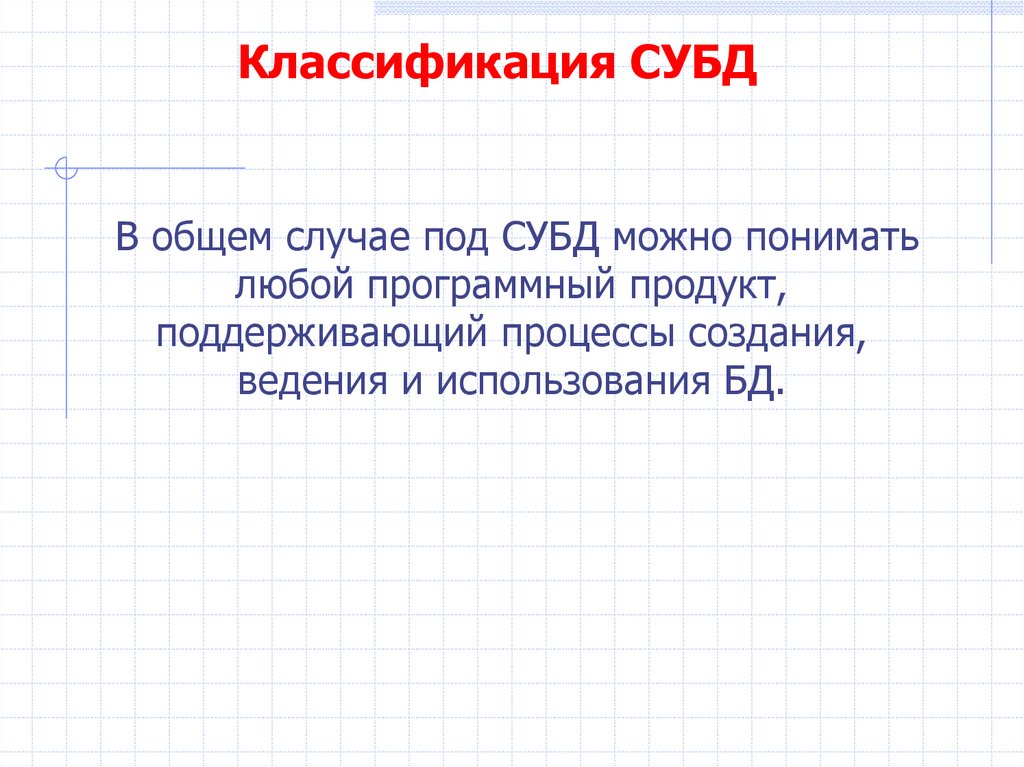 Классификация СУБД

В общем случае под СУБД можно понимать любой программный продукт, поддерживающий процессы создания, ведения и использования БД.